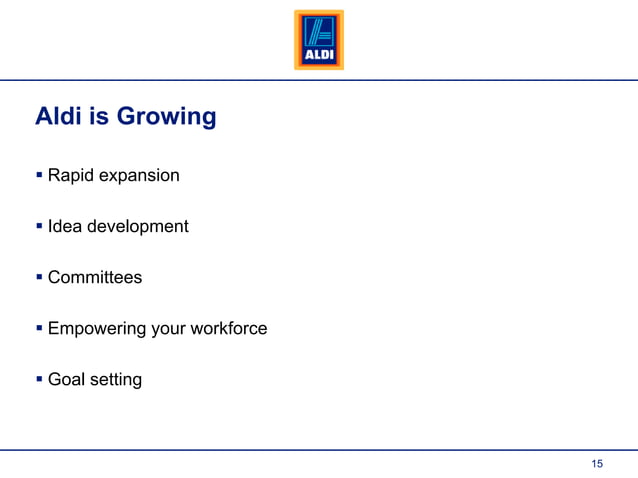 ALDI

Aldi is Growing

▪ Rapid expansion

▪ Idea development

▪ Committees

▪ Empowering your workforce

▪ Goal setting

15